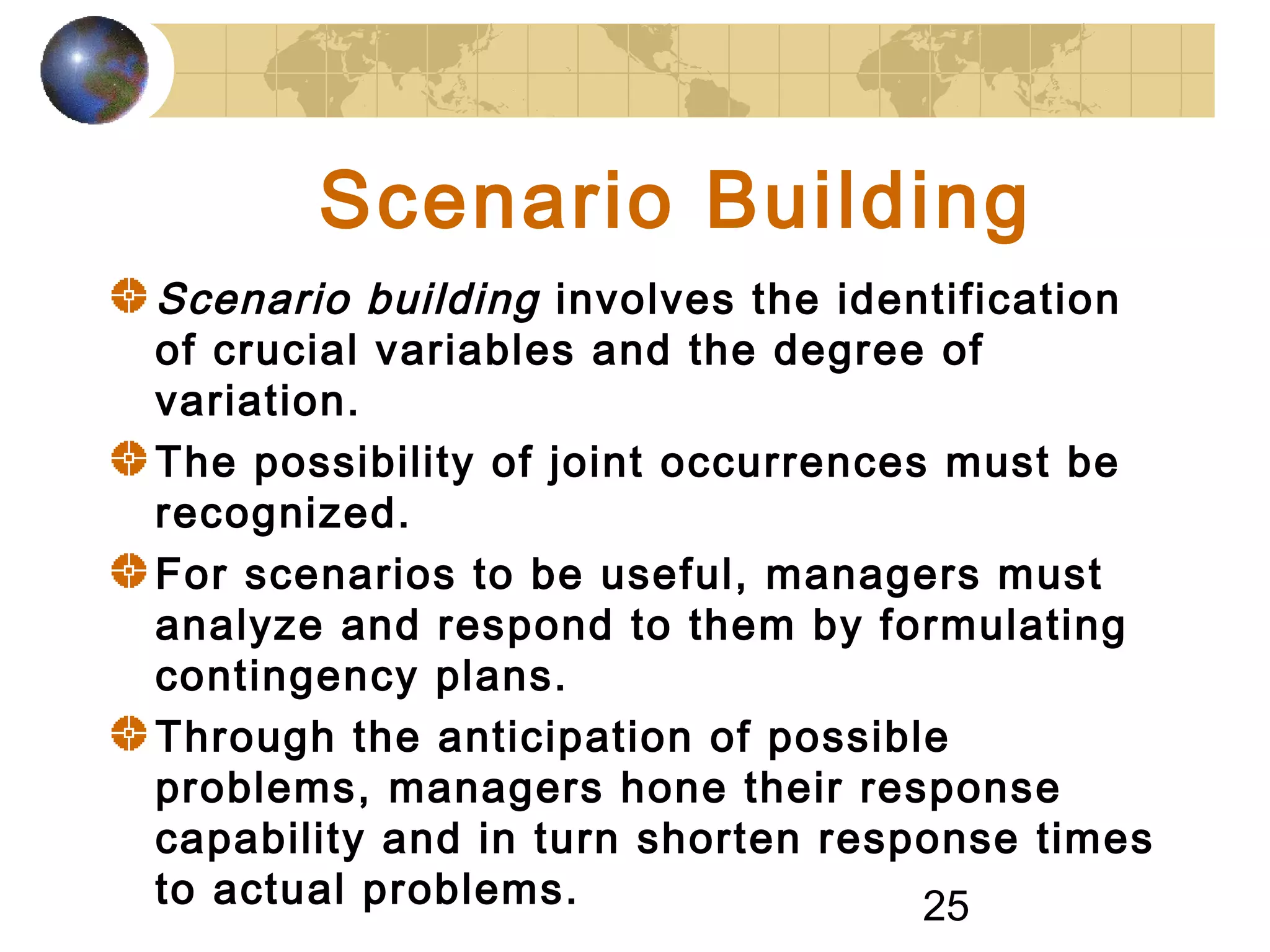 Scenario Building

Scenario building involves the identification of crucial variables and the degree of variation.

The possibility of joint occurrences must be recognized.

For scenarios to be useful, managers must analyze and respond to them by formulating contingency plans.

Through the anticipation of possible problems, managers hone their response capability and in turn shorten response times to actual problems.

25